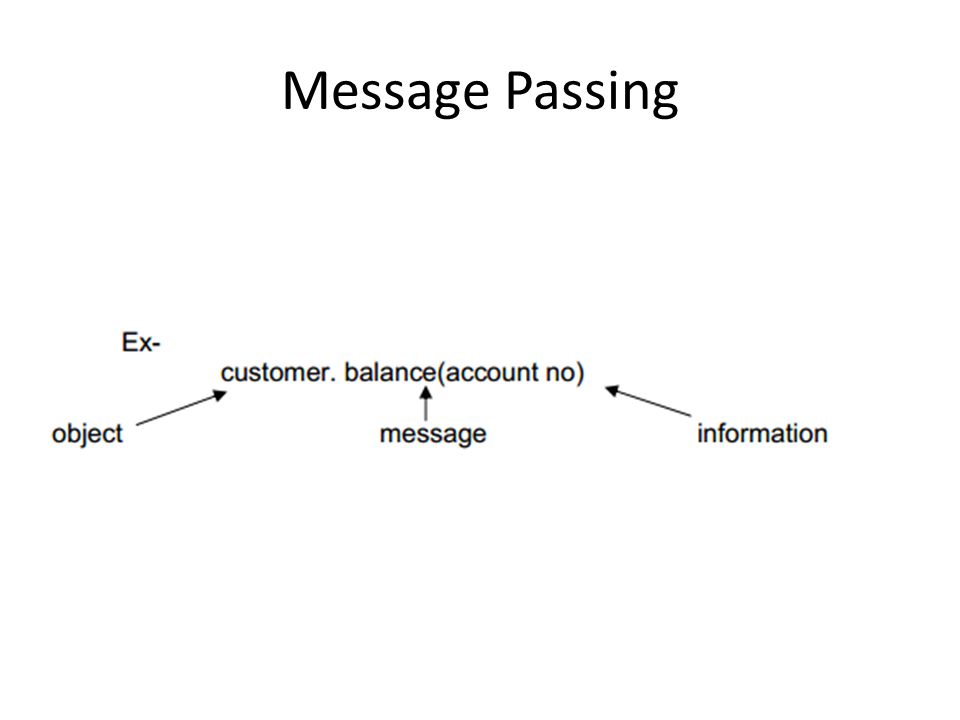 Message Passing

Ex-

customer. balance(account no)

object

message

information